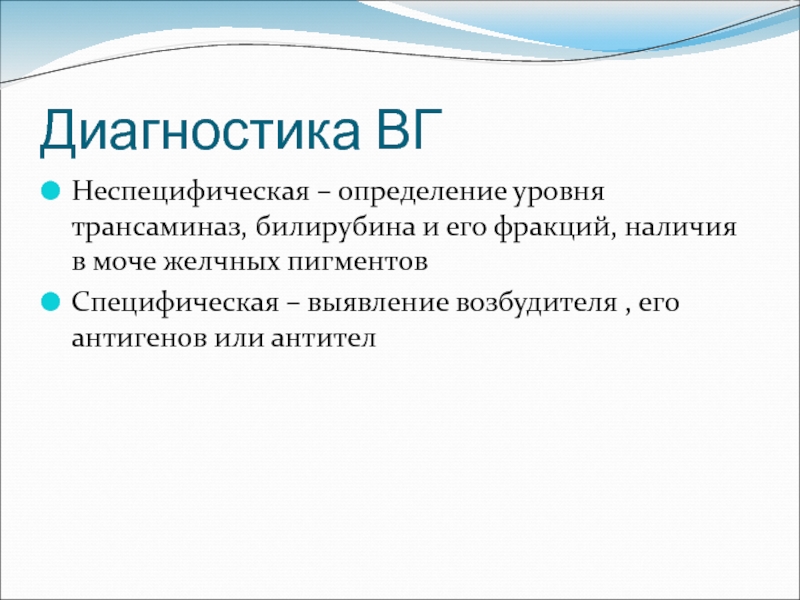 Диагностика ВГ

Неспецифическая – определение уровня трансаминаз, билирубина и его фракций, наличия в моче желчных пигментов

Специфическая – выявление возбудителя , его антигенов или антител